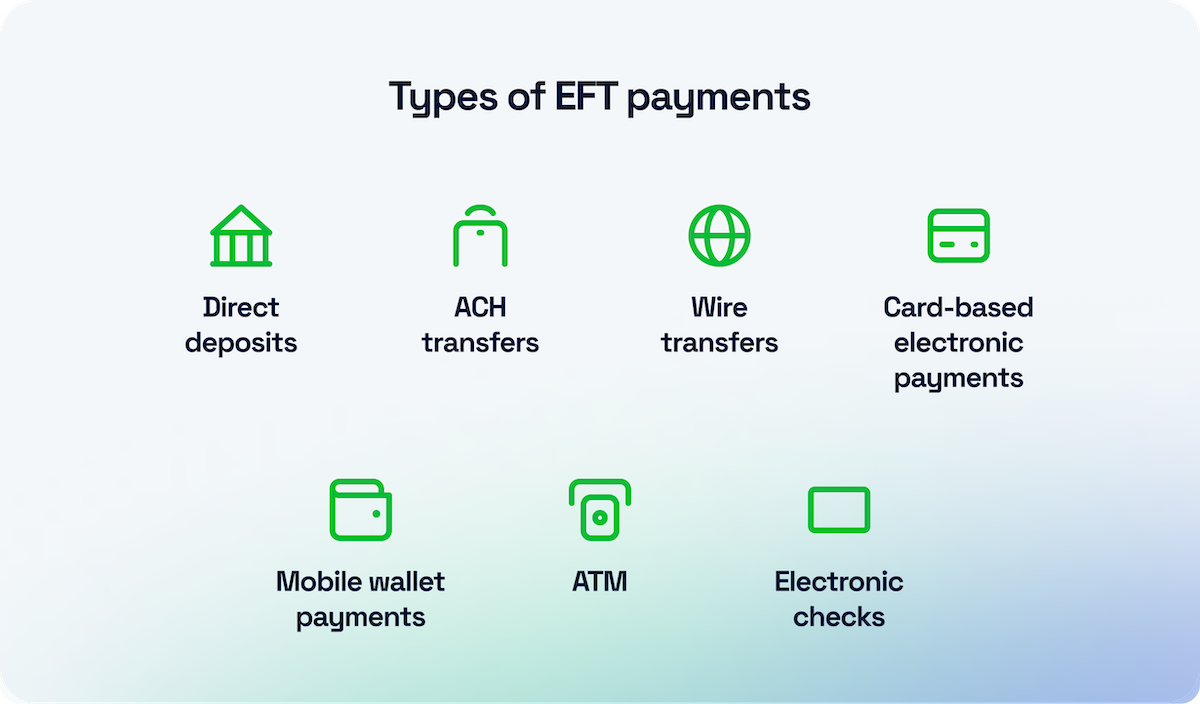 Types of EFT payments

Direct deposits

ACH transfers

Wire transfers

Card-based electronic payments

Mobile wallet payments

ATM

Electronic checks